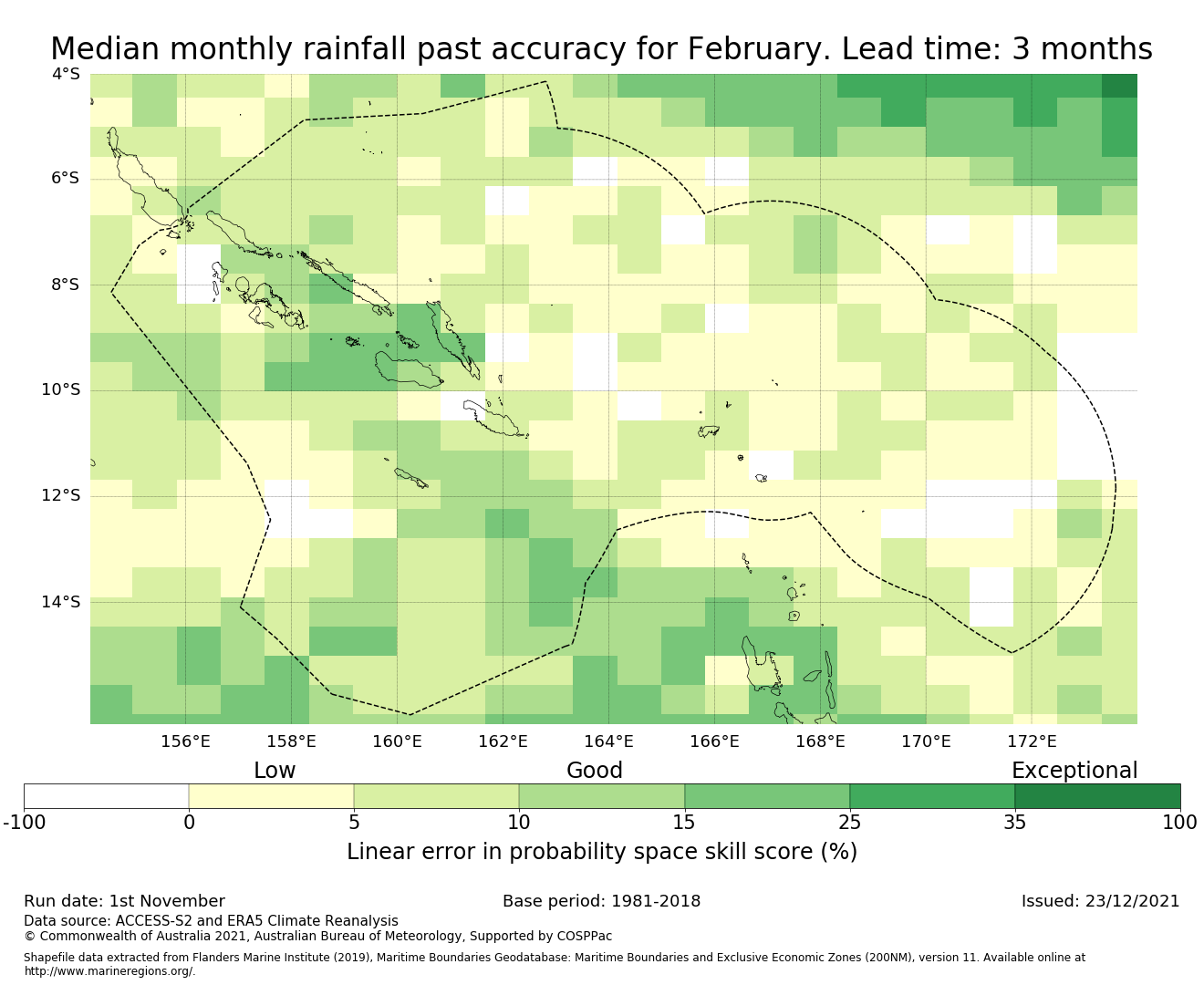 Median monthly rainfall past accuracy for February. Lead time: 3 months

4°S
6°S
8°S
10°S
12°S
14°S

156°E 158°E 160°E 162°E 164°E 166°E 168°E 170°E 172°E

Low Good Exceptional

-100 0 5 10 15 25 35 100

Linear error in probability space skill score (%)

Run date: 1st November
Base period: 1981-2018
Issued: 23/12/2021

Data source: ACCESS-S2 and ERA5 Climate Reanalysis
© Commonwealth of Australia 2021, Australian Bureau of Meteorology, Supported by COSPPac

Shapefile data extracted from Flanders Marine Institute (2019), Maritime Boundaries Geodatabase: Maritime Boundaries and Exclusive Economic Zones (200NM), version 11. Available online at http://www.marineregions.org/.